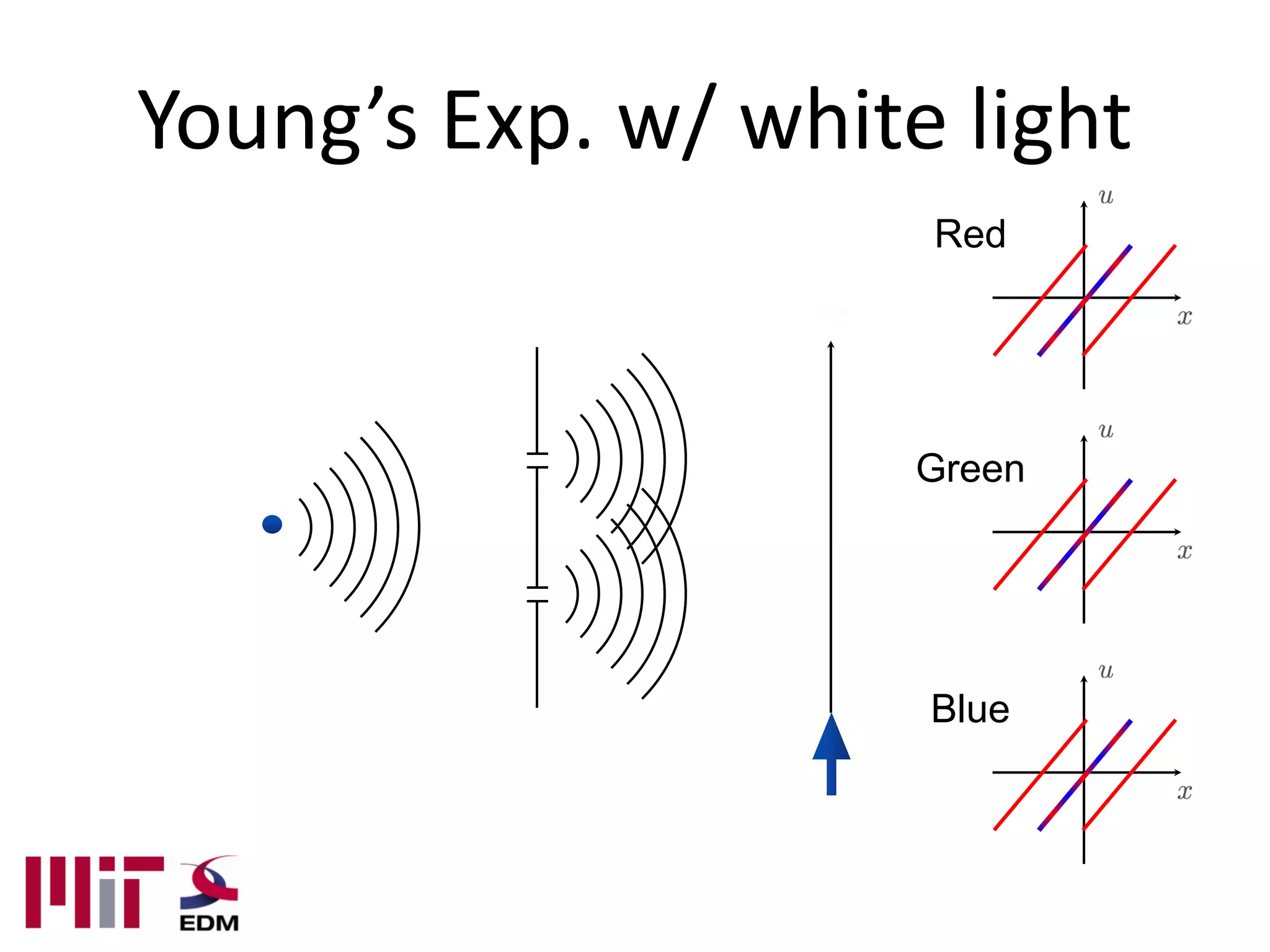 Young's Exp. w/ white light

Red
$u$
$x$

Green
$u$
$x$

Blue
$u$
$x$

MIT EDM